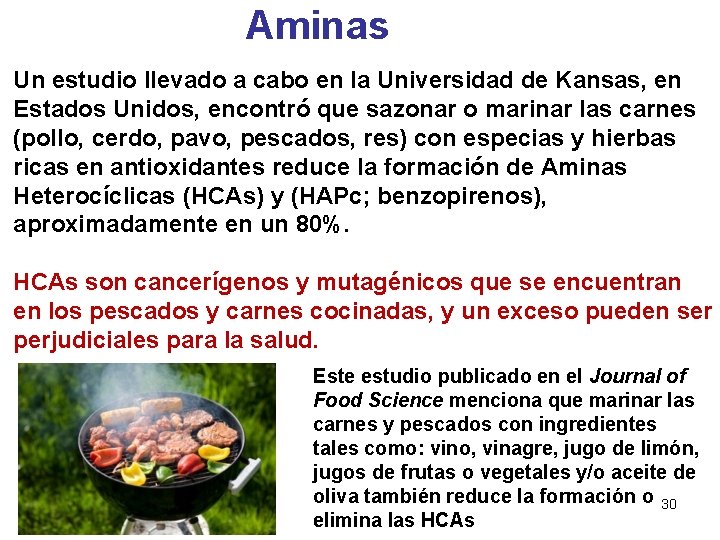 Aminas

Un estudio llevado a cabo en la Universidad de Kansas, en Estados Unidos, encontró que sazonar o marinar las carnes (pollo, cerdo, pavo, pescados, res) con especias y hierbas ricas en antioxidantes reduce la formación de Aminas Heterocíclicas (HCAs) y (HAPc; benzopirenos), aproximadamente en un 80%.

HCAs son cancerígenos y mutagénicos que se encuentran en los pescados y carnes cocinadas, y un exceso pueden ser perjudiciales para la salud.

Este estudio publicado en el Journal of Food Science menciona que marinar las carnes y pescados con ingredientes tales como: vino, vinagre, jugo de limón, jugos de frutas o vegetales y/o aceite de oliva también reduce la formación o elimina las HCAs

30